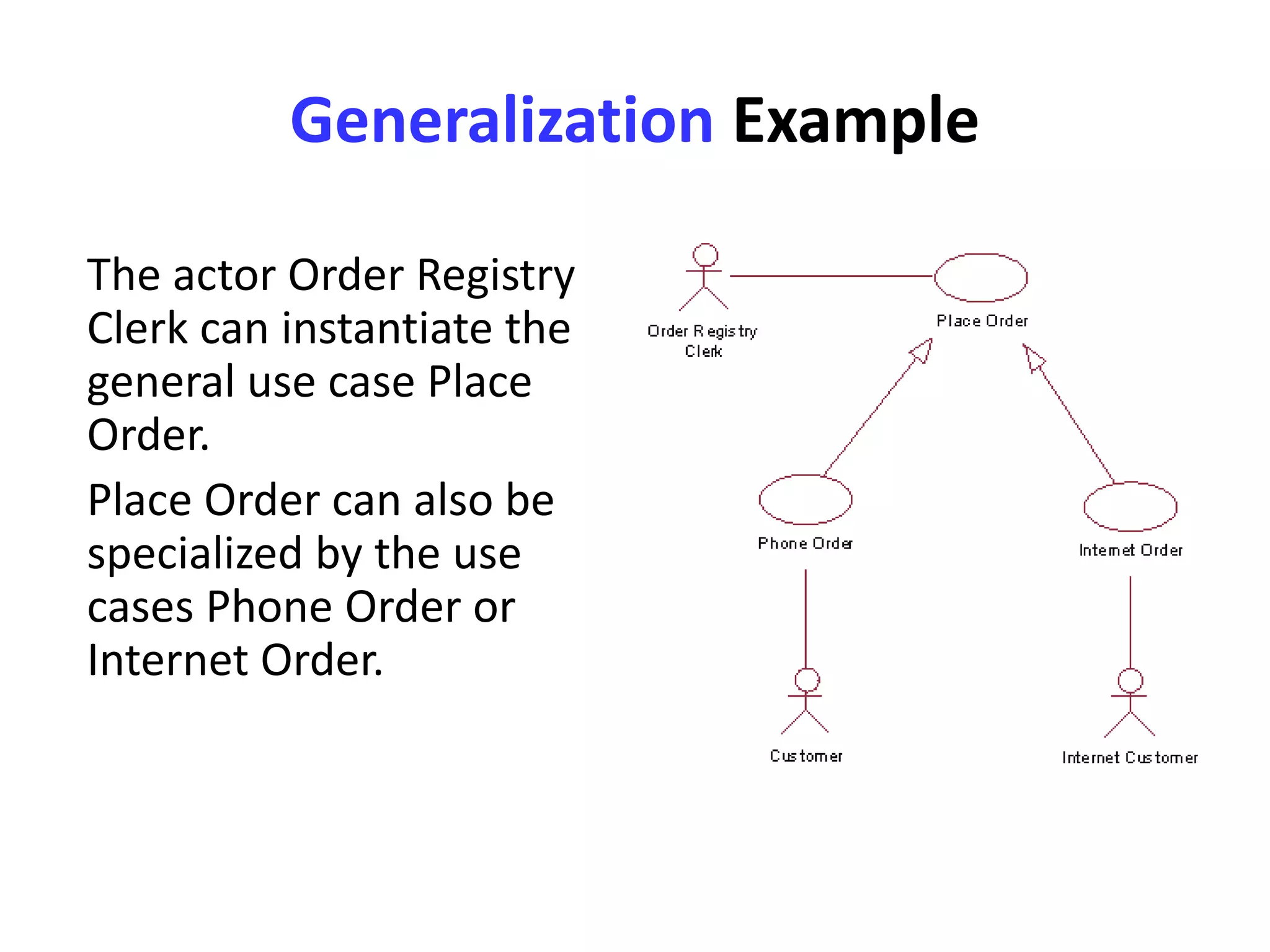 Generalization Example

The actor Order Registry Clerk can instantiate the general use case Place Order.

Place Order can also be specialized by the use cases Phone Order or Internet Order.

Order Registry Clerk

Place Order

Phone Order

Internet Order

Customer

Internet Customer